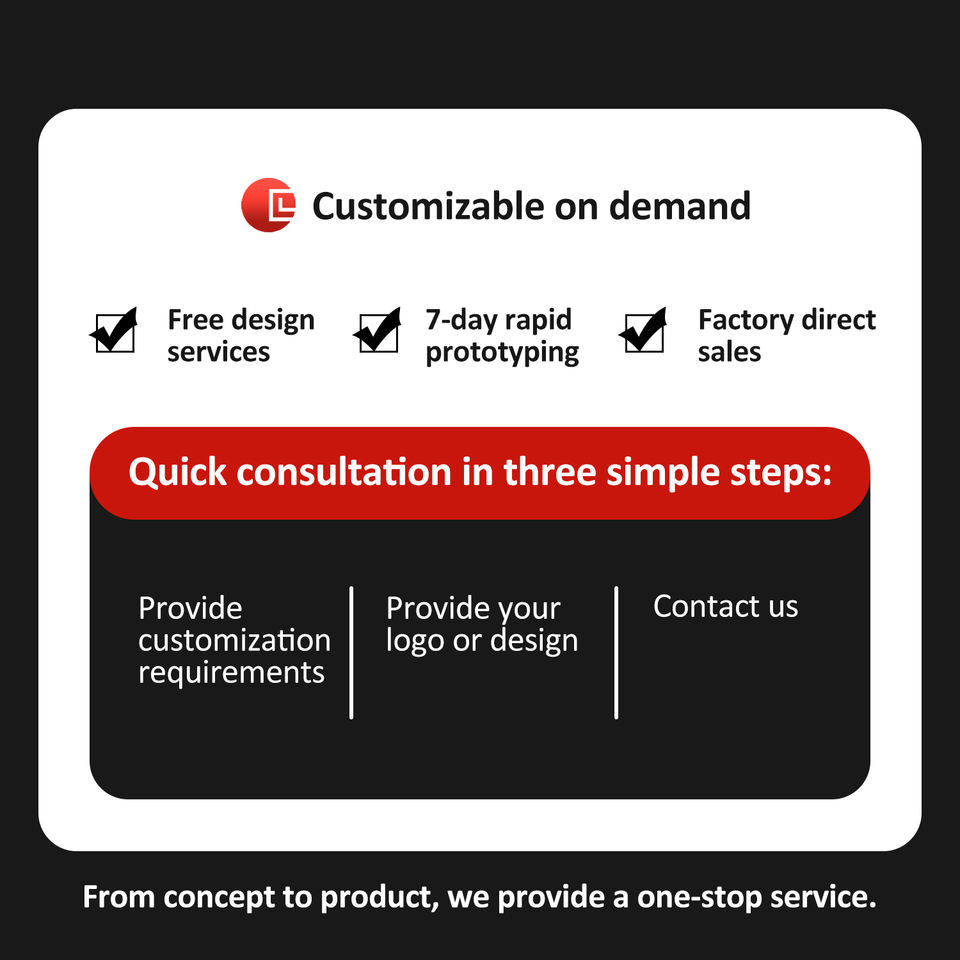 Customizable on demand

Free design services

7-day rapid prototyping

Factory direct sales

Quick consultation in three simple steps:

Provide customization requirements

Provide your logo or design

Contact us

From concept to product, we provide a one-stop service.